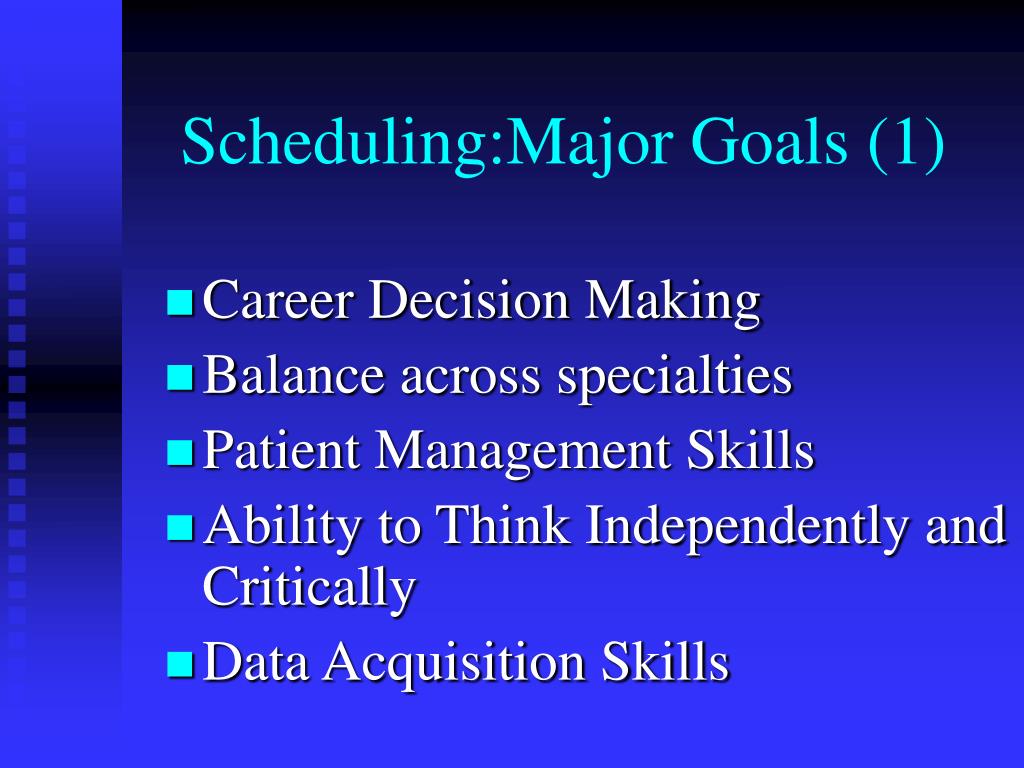 Scheduling:Major Goals (1)

- Career Decision Making
- Balance across specialties
- Patient Management Skills
- Ability to Think Independently and Critically
- Data Acquisition Skills